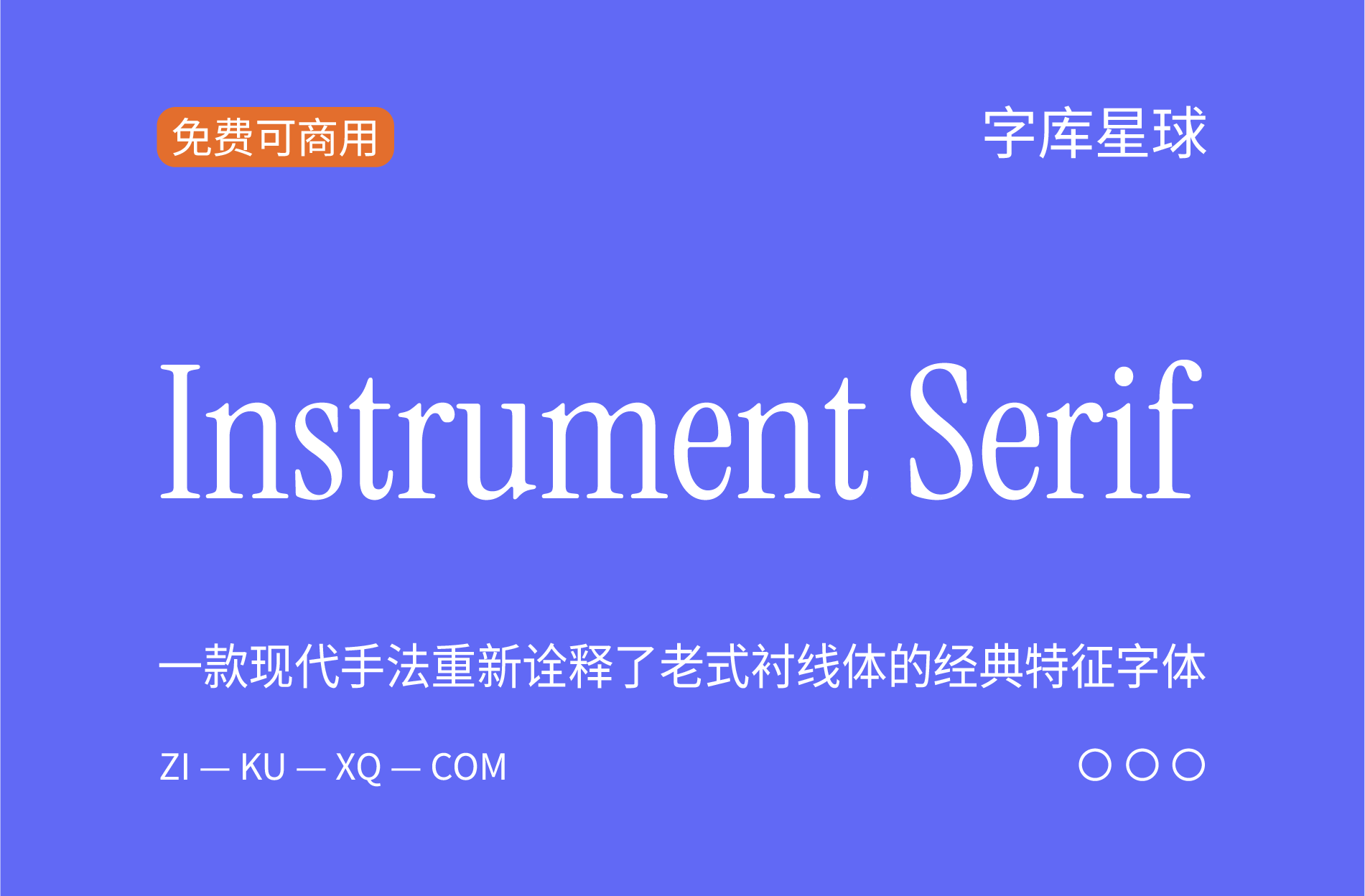 免费可商用

字库星球

Instrument Serif

一款现代手法重新诠释了老式衬线体的经典特征字体

ZI — KU — XQ — COM